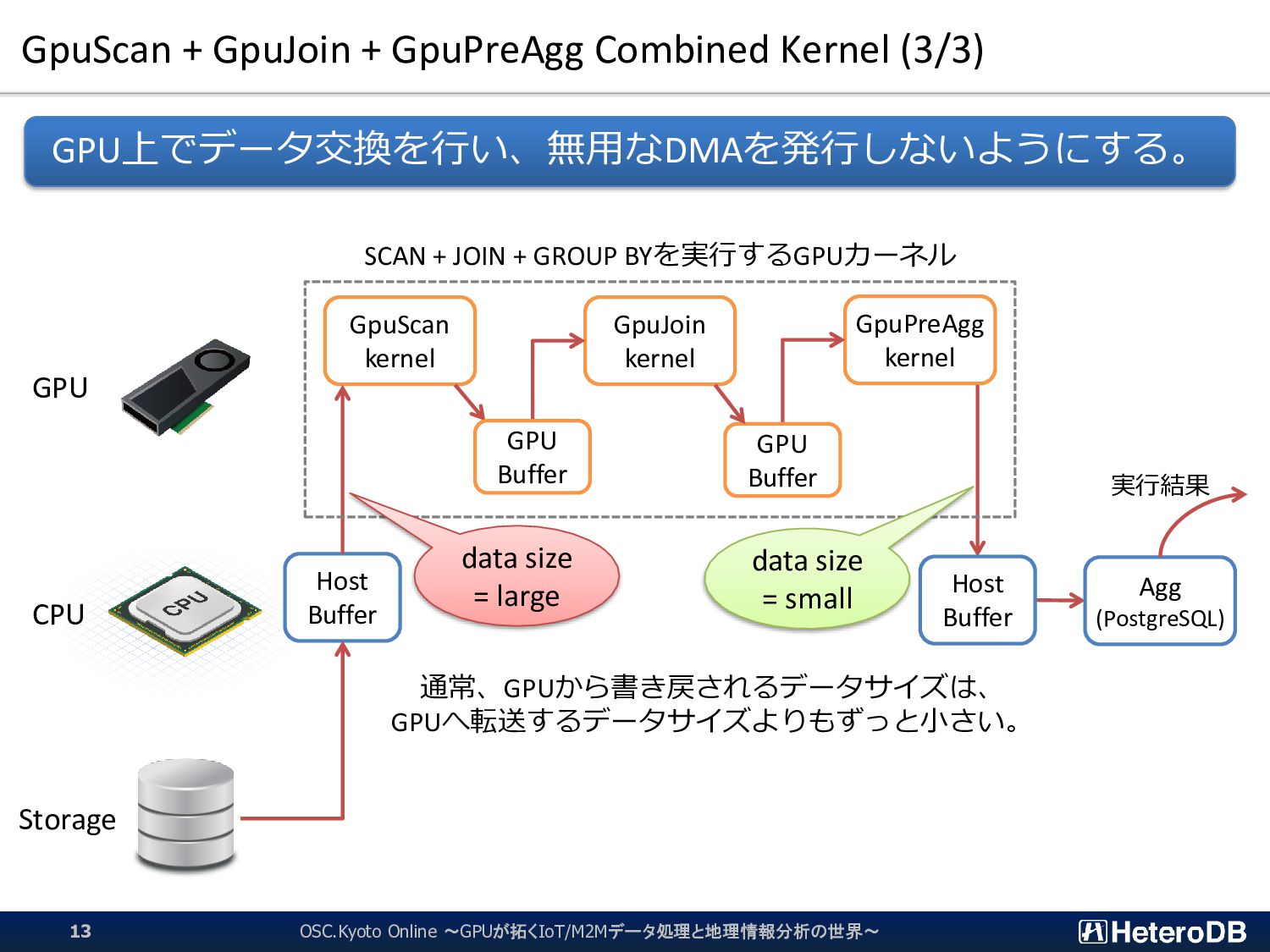 GpuScan + GpuJoin + GpuPreAgg Combined Kernel (3/3)

GPU上でデータ交換を行い、無用なDMAを発行しないようにする。

SCAN + JOIN + GROUP BYを実行するGPUカーネル

GPU

GpuScan kernel

GpuJoin kernel

GpuPreAgg kernel

GPU Buffer

GPU Buffer

実行結果

CPU

CPU

Host Buffer

data size = large

data size = small

Host Buffer

Agg (PostgreSQL)

通常、GPUから書き戻されるデータサイズは、GPUへ転送するデータサイズよりもずっと小さい。

Storage

13

OSC.Kyoto Online ～GPUが拓くIoT/M2Mデータ処理と地理情報分析の世界～

HeteroDB